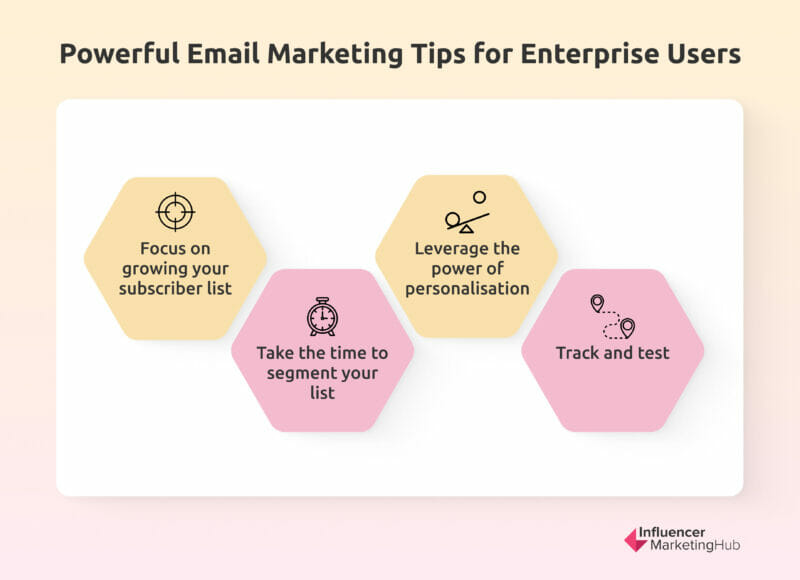 Powerful Email Marketing Tips for Enterprise Users

Focus on growing your subscriber list

Take the time to segment your list

Leverage the power of personalisation

Track and test

Influencer MarketingHub